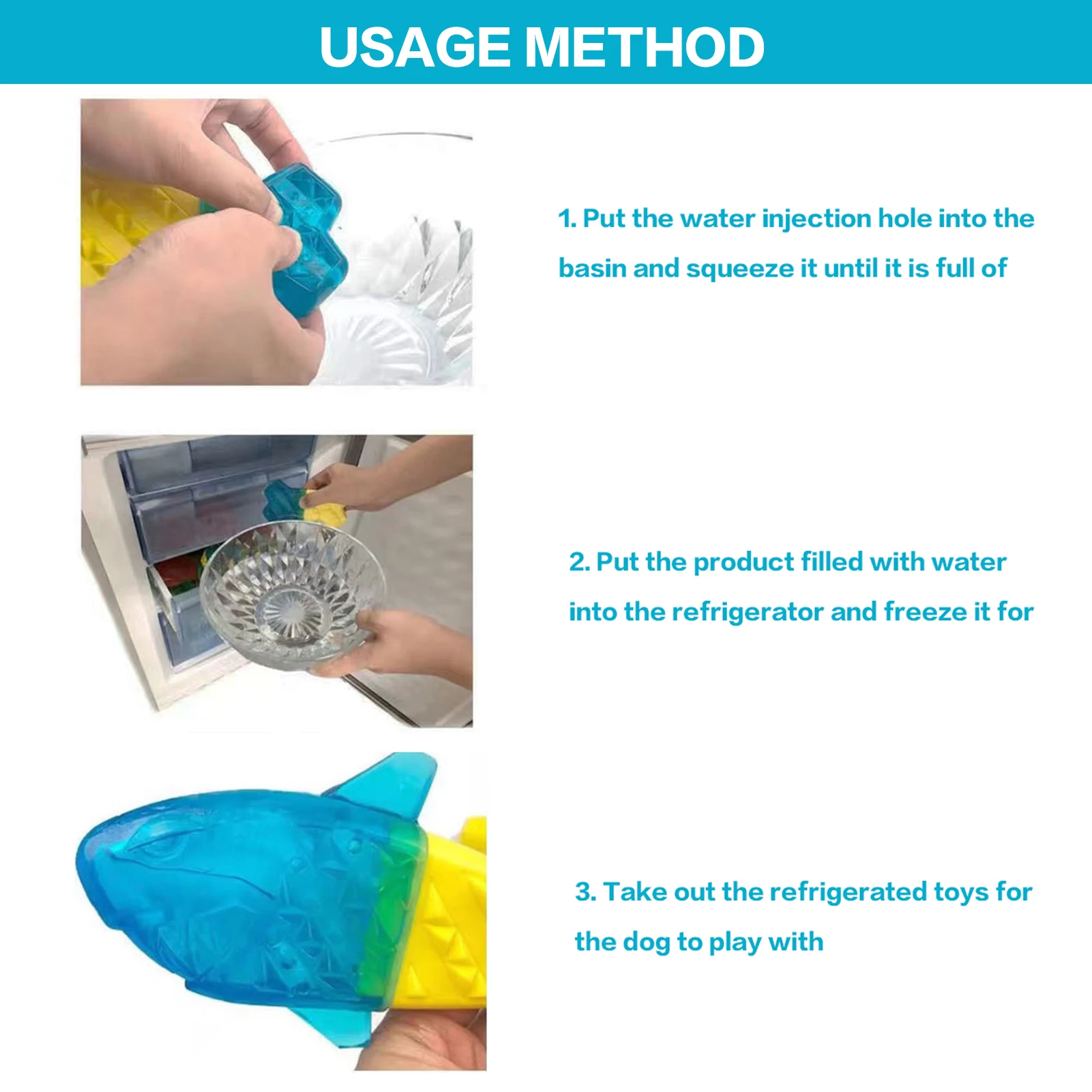 USAGE METHOD

1. Put the water injection hole into the basin and squeeze it until it is full of

2. Put the product filled with water into the refrigerator and freeze it for

3. Take out the refrigerated toys for the dog to play with